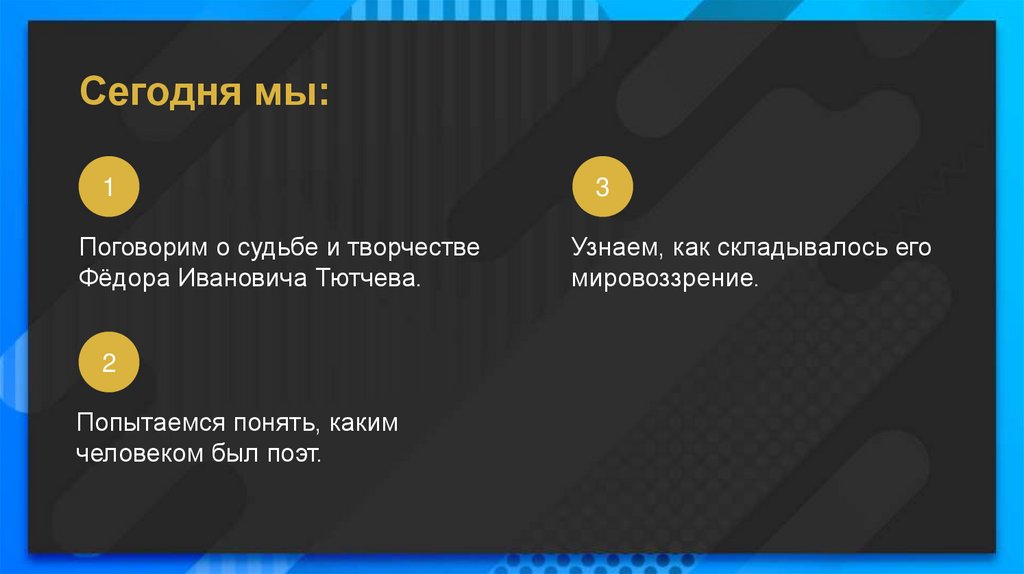 Сегодня мы:

1

Поговорим о судьбе и творчестве Фёдора Ивановича Тютчева.

2

Попытаемся понять, каким человеком был поэт.

3

Узнаем, как складывалось его мировоззрение.